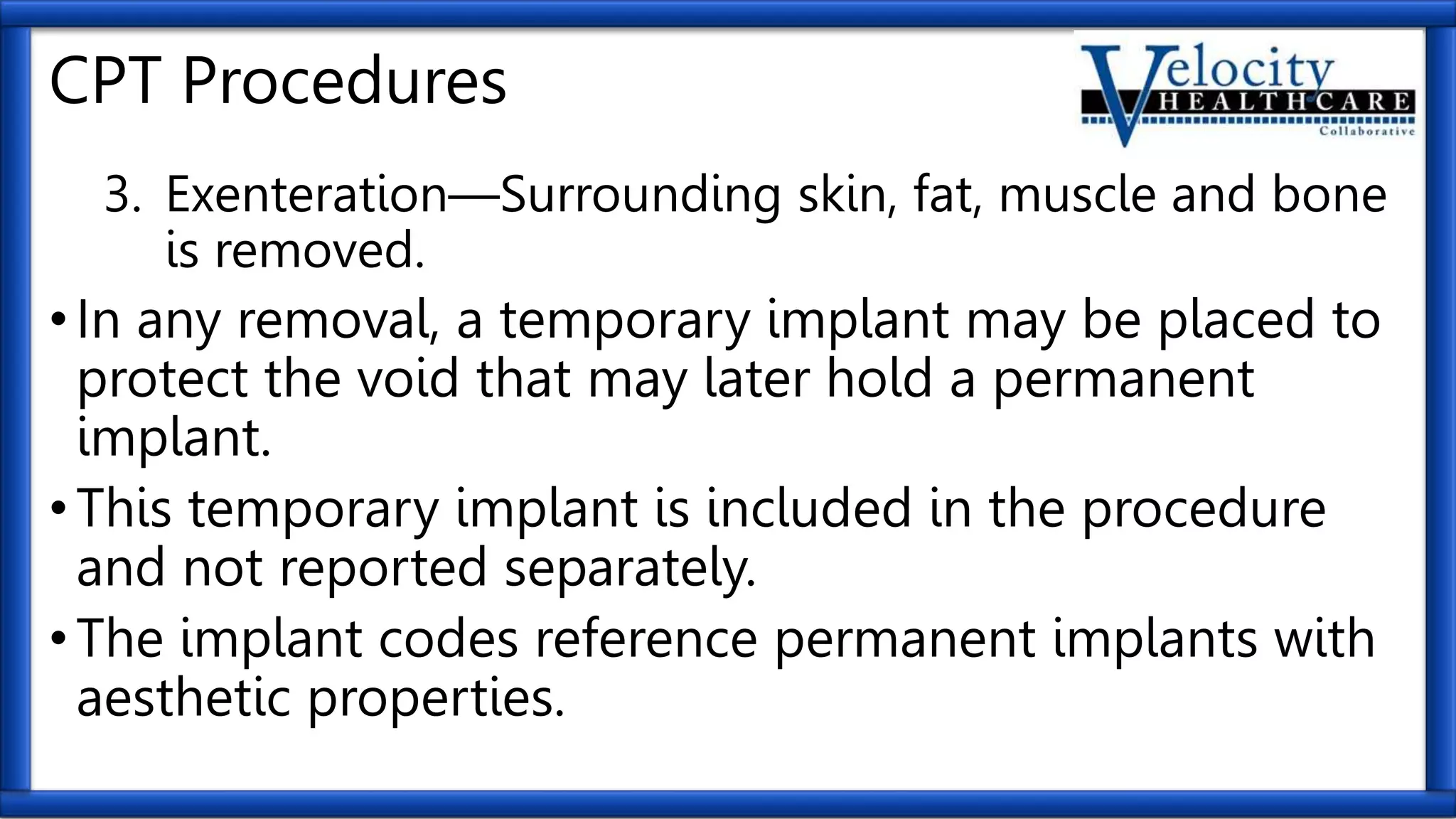 CPT Procedures

Velocity HEALTHCARE Collaborative

3. Exenteration—Surrounding skin, fat, muscle and bone is removed.

• In any removal, a temporary implant may be placed to protect the void that may later hold a permanent implant.

• This temporary implant is included in the procedure and not reported separately.

• The implant codes reference permanent implants with aesthetic properties.